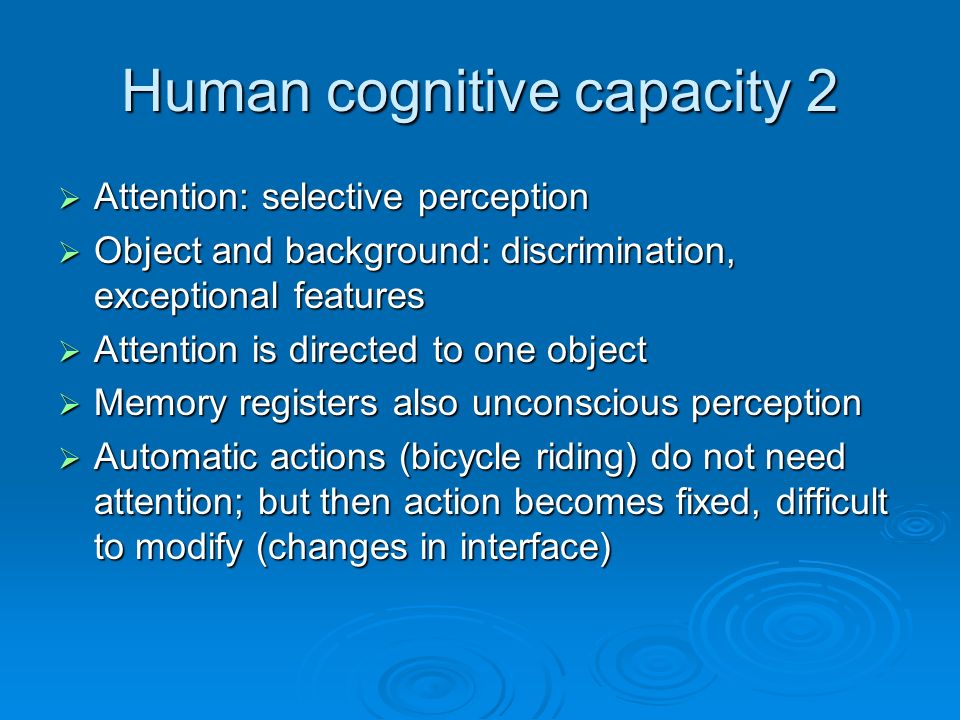 Human cognitive capacity 2

➢ Attention: selective perception
➢ Object and background: discrimination, exceptional features
➢ Attention is directed to one object
➢ Memory registers also unconscious perception
➢ Automatic actions (bicycle riding) do not need attention; but then action becomes fixed, difficult to modify (changes in interface)